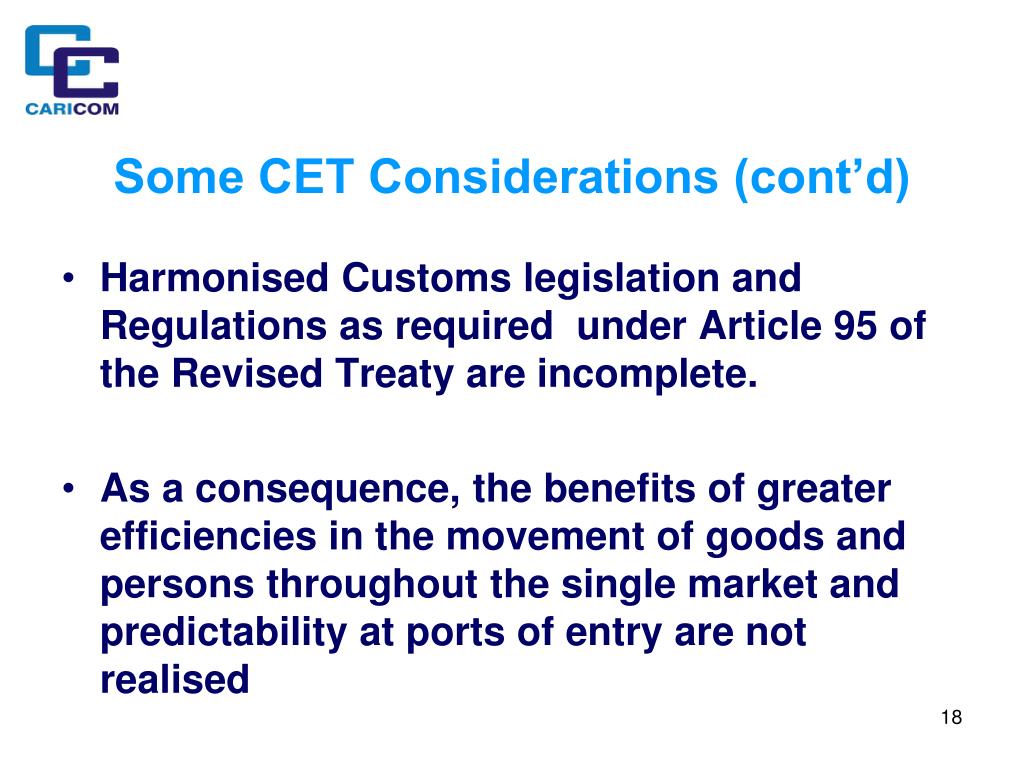 CARICOM

Some CET Considerations (cont’d)

• Harmonised Customs legislation and Regulations as required under Article 95 of the Revised Treaty are incomplete.

• As a consequence, the benefits of greater efficiencies in the movement of goods and persons throughout the single market and predictability at ports of entry are not realised

18